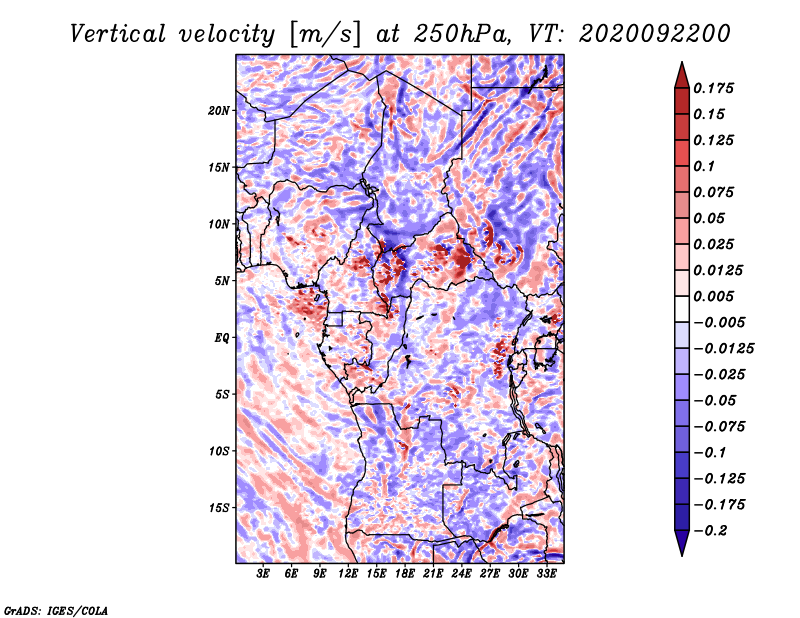 Vertical velocity [m/s] at 250hPa, VT: 2020092200

20N
15N
10N
5N
EQ
5S
10S
15S

3E 6E 9E 12E 15E 18E 21E 24E 27E 30E 33E

0.175
0.15
0.125
0.1
0.075
0.05
0.025
0.0125
0.005
−0.005
−0.0125
−0.025
−0.05
−0.075
−0.1
−0.125
−0.175
−0.2

GrADS: IGES/COLA